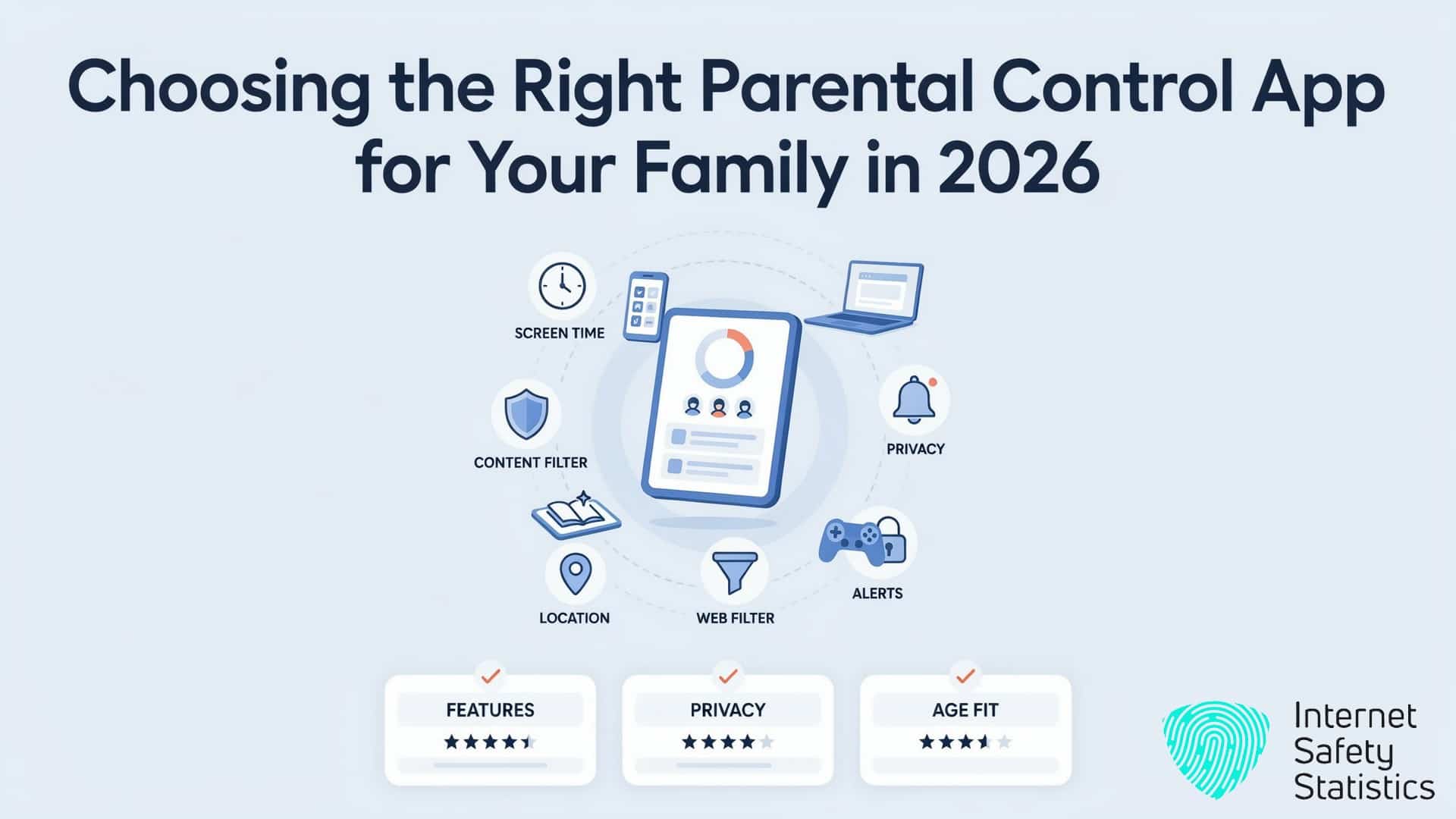 Choosing the Right Parental Control App for Your Family in 2026

SCREEN TIME

CONTENT FILTER

PRIVACY

LOCATION

WEB FILTER

ALERTS

FEATURES

PRIVACY

AGE FIT

Internet Safety Statistics